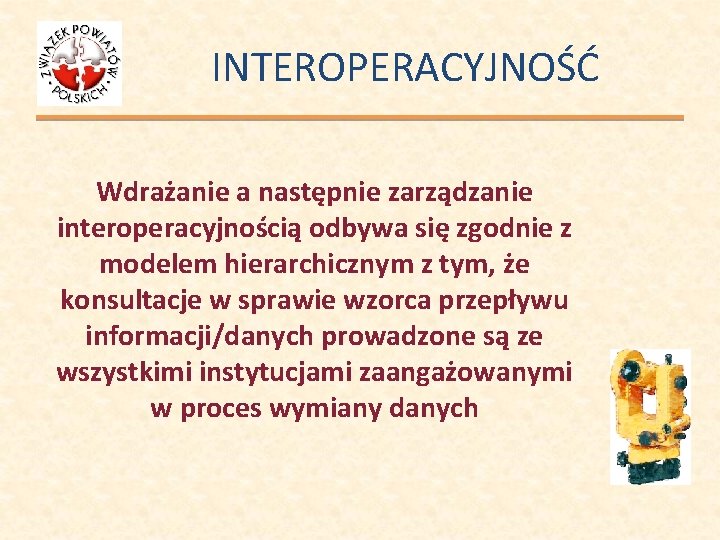 ZWIĄZEK POWIATÓW POLSKICH

INTEROPERACYJNOŚĆ

Wdrażanie a następnie zarządzanie interoperacyjnością odbywa się zgodnie z modelem hierarchicznym z tym, że konsultacje w sprawie wzorca przepływu informacji/danych prowadzone są ze wszystkimi instytucjami zaangażowanymi w proces wymiany danych